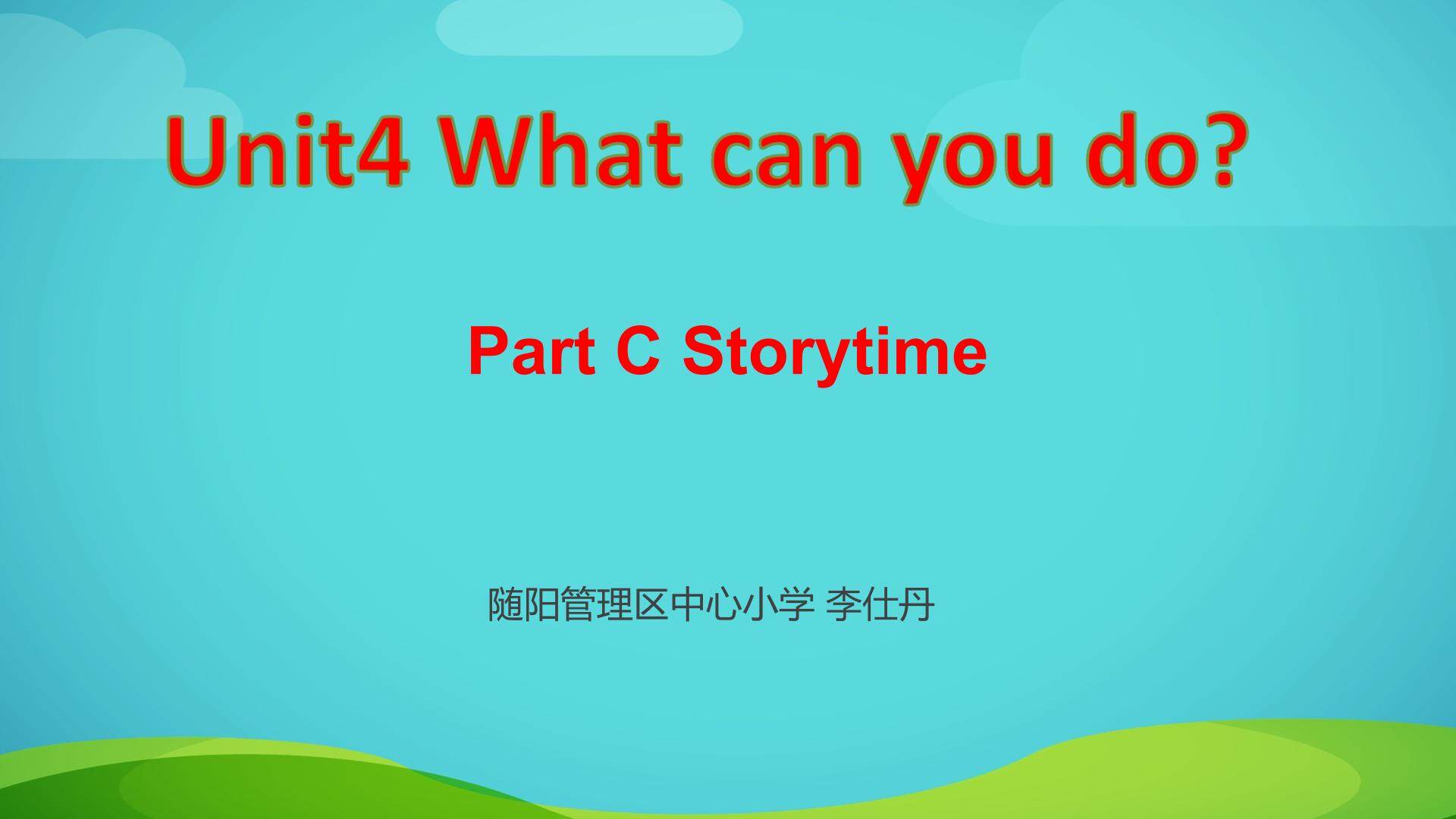 Unit4 What can you do?

Part C Storytime

随阳管理区中心小学 李仕丹